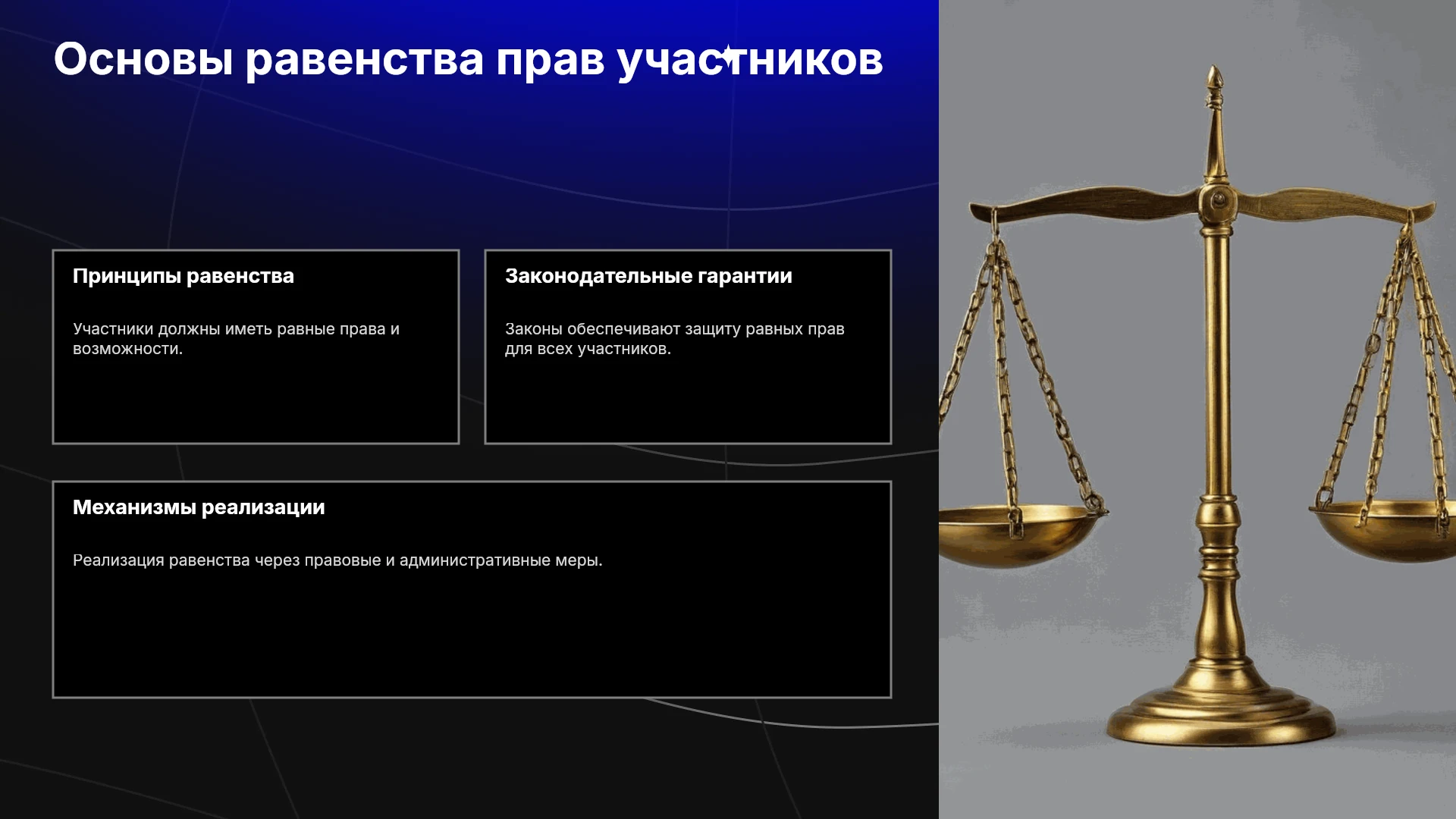 Основы равенства прав участников

Принципы равенства

Участники должны иметь равные права и возможности.

Законодательные гарантии

Законы обеспечивают защиту равных прав для всех участников.

Механизмы реализации

Реализация равенства через правовые и административные меры.